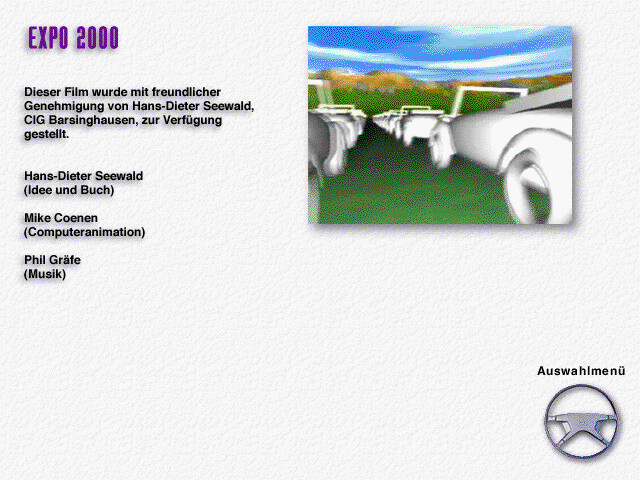 EXPO 2000

Dieser Film wurde mit freundlicher Genehmigung von Hans-Dieter Seewald, CIG Barsinghausen, zur Verfügung gestellt.

Hans-Dieter Seewald
(Idee und Buch)

Mike Coenen
(Computeranimation)

Phil Gräfe
(Musik)

Auswahlmenü